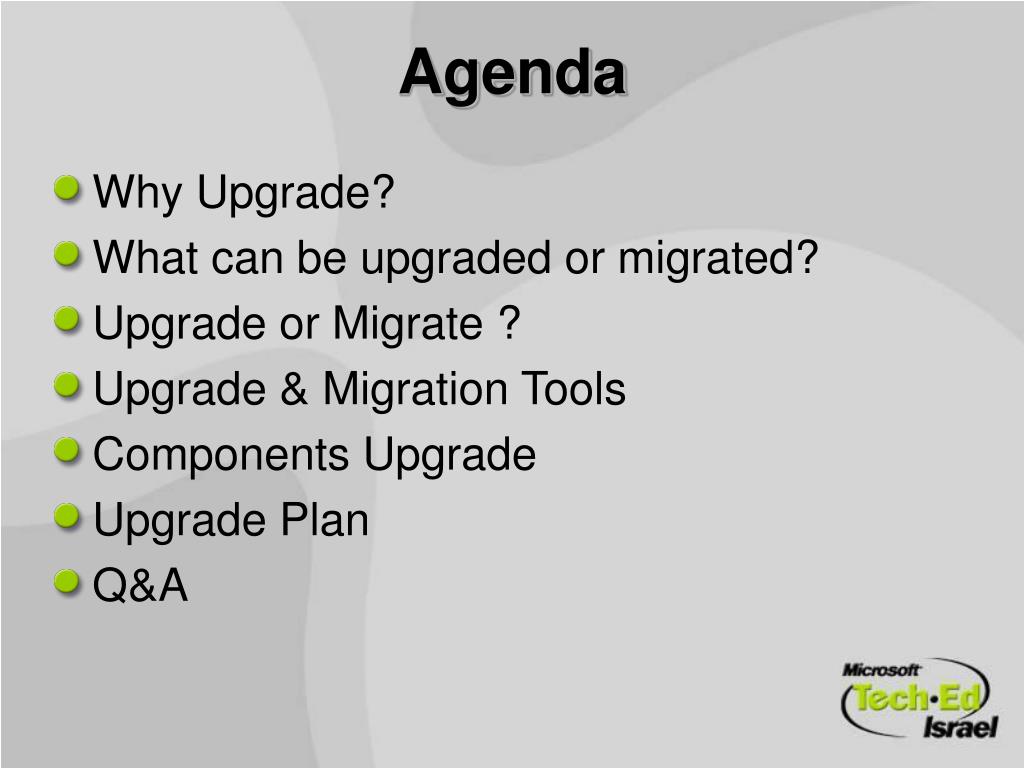 Agenda

Why Upgrade?

What can be upgraded or migrated?

Upgrade or Migrate ?

Upgrade & Migration Tools

Components Upgrade

Upgrade Plan

Q&A

Microsoft Tech·Ed Israel